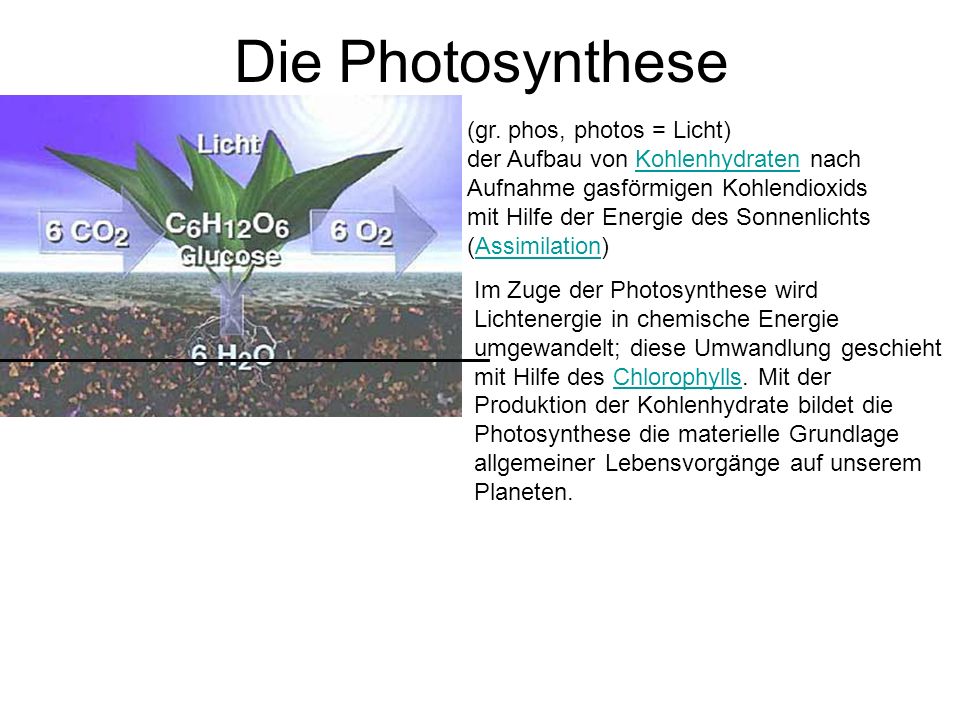 Die Photosynthese

Licht

$6\ CO_2$

$C_6H_{12}O_6$

Glucose

$6\ O_2$

$6\ H_2O$

(gr. phos, photos = Licht) der Aufbau von Kohlenhydraten nach Aufnahme gasförmigen Kohlendioxids mit Hilfe der Energie des Sonnenlichts (Assimilation)

Im Zuge der Photosynthese wird Lichtenergie in chemische Energie umgewandelt; diese Umwandlung geschieht mit Hilfe des Chlorophylls. Mit der Produktion der Kohlenhydrate bildet die Photosynthese die materielle Grundlage allgemeiner Lebensvorgänge auf unserem Planeten.